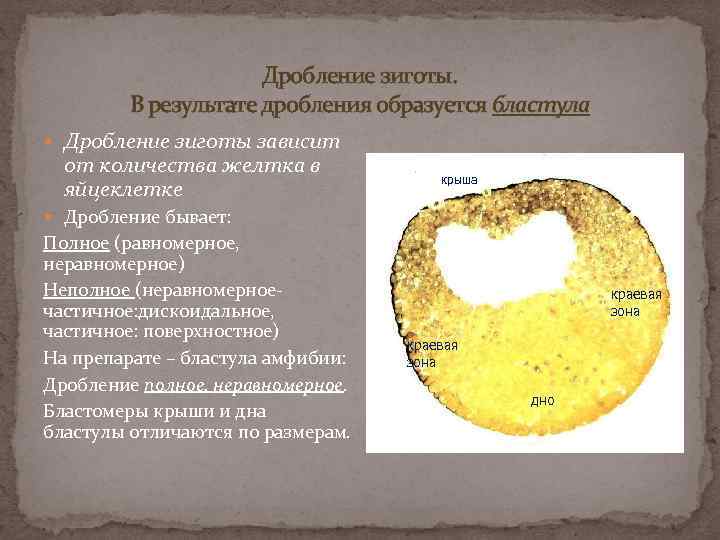 Дробление зиготы.
В результате дробления образуется бластула

Дробление зиготы зависит от количества желтка в яйцеклетке

Дробление бывает:

Полное (равномерное, неравномерное)

Неполное (неравномерное-частичное:дискоидальное, частичное: поверхностное)

На препарате – бластула амфибии:

Дробление полное, неравномерное.

Бластомеры крыши и дна бластулы отличаются по размерам.

крыша

краевая зона

краевая зона

дно